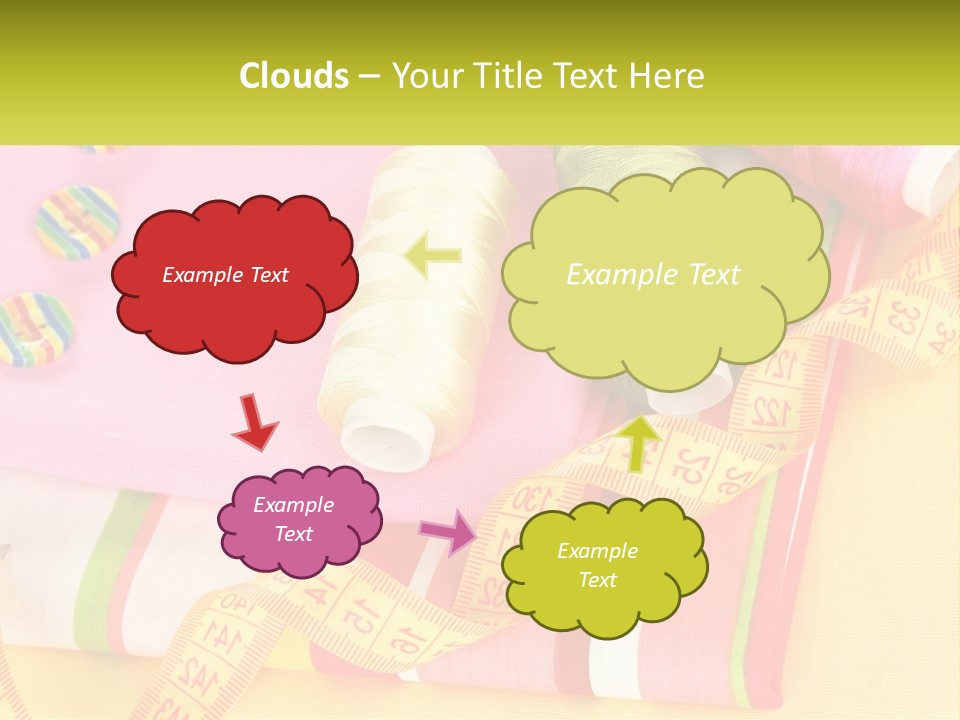 Clouds – Your Title Text Here

Example Text

Example Text

Example Text

Example Text